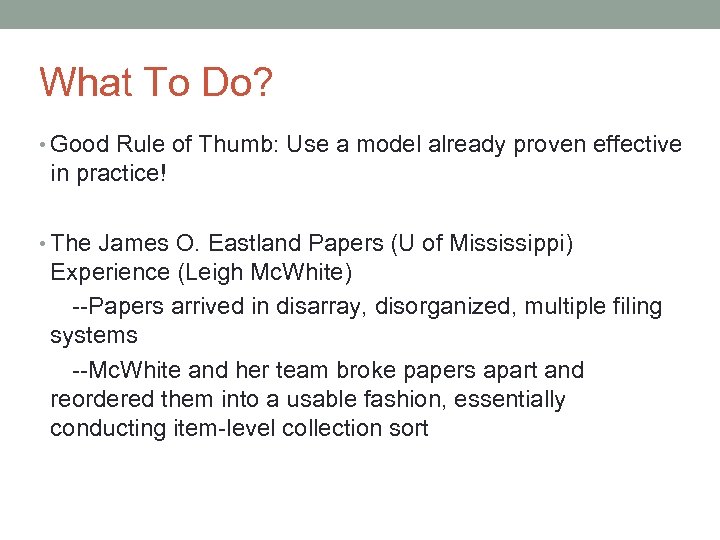 What To Do?

• Good Rule of Thumb: Use a model already proven effective in practice!

• The James O. Eastland Papers (U of Mississippi) Experience (Leigh McWhite)
--Papers arrived in disarray, disorganized, multiple filing systems
--McWhite and her team broke papers apart and reordered them into a usable fashion, essentially conducting item-level collection sort